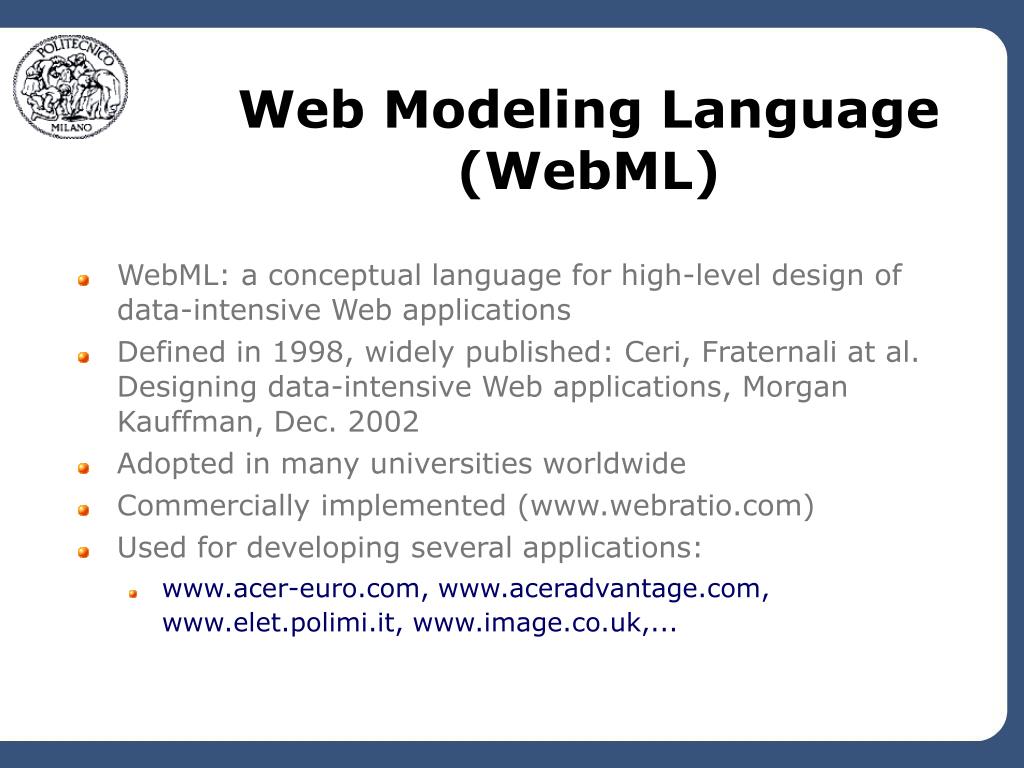 POLITECNICO
MILANO

Web Modeling Language (WebML)

WebML: a conceptual language for high-level design of data-intensive Web applications

Defined in 1998, widely published: Ceri, Fraternali at al. Designing data-intensive Web applications, Morgan Kauffman, Dec. 2002

Adopted in many universities worldwide

Commercially implemented (www.webratio.com)

Used for developing several applications:

www.acer-euro.com, www.aceradvantage.com, www.elet.polimi.it, www.image.co.uk,...